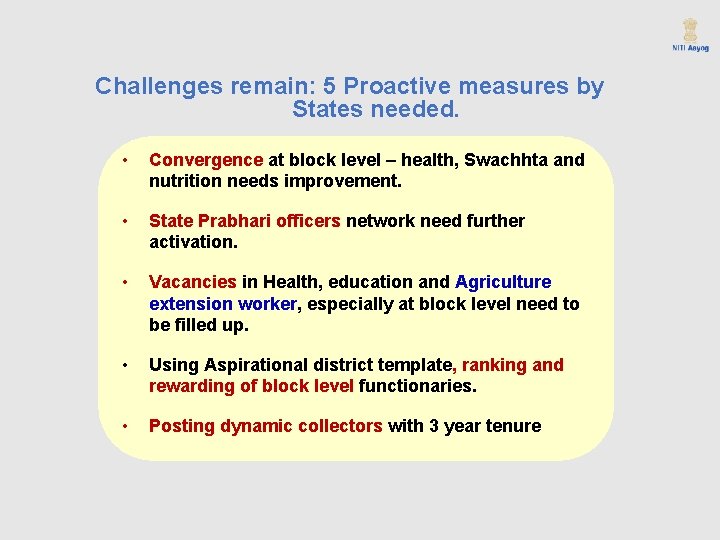 NITI Aayog

Challenges remain: 5 Proactive measures by States needed.

• Convergence at block level – health, Swachhta and nutrition needs improvement.

• State Prabhari officers network need further activation.

• Vacancies in Health, education and Agriculture extension worker, especially at block level need to be filled up.

• Using Aspirational district template, ranking and rewarding of block level functionaries.

• Posting dynamic collectors with 3 year tenure